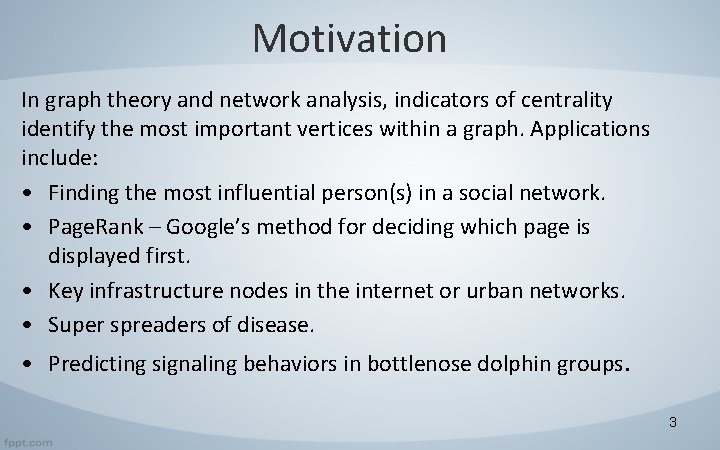 Motivation

In graph theory and network analysis, indicators of centrality identify the most important vertices within a graph. Applications include:

• Finding the most influential person(s) in a social network.
• PageRank – Google's method for deciding which page is displayed first.
• Key infrastructure nodes in the internet or urban networks.
• Super spreaders of disease.
• Predicting signaling behaviors in bottlenose dolphin groups.

3

fppt.com